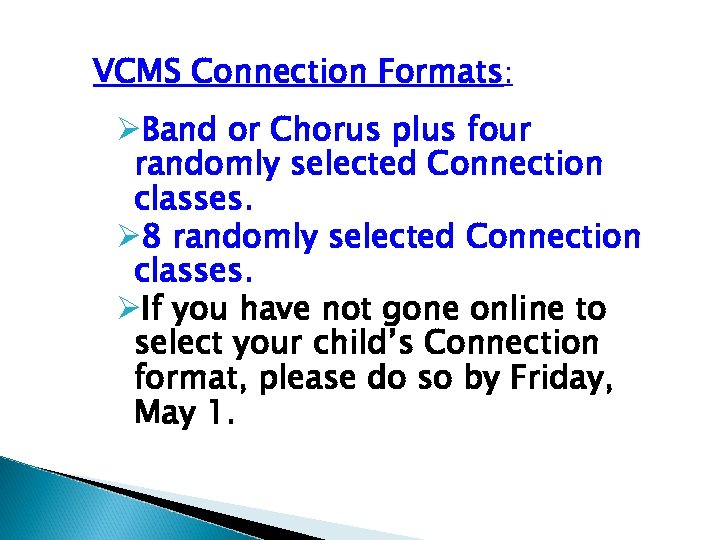 VCMS Connection Formats:

➢Band or Chorus plus four randomly selected Connection classes.
➢8 randomly selected Connection classes.
➢If you have not gone online to select your child's Connection format, please do so by Friday, May 1.